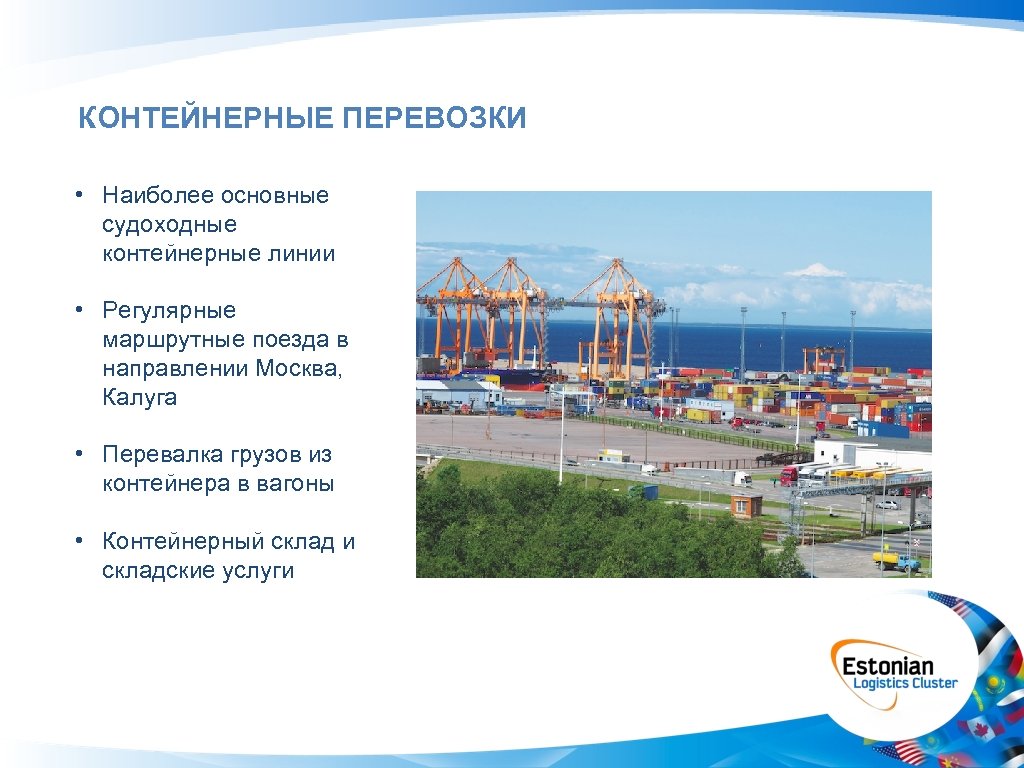 КОНТЕЙНЕРНЫЕ ПЕРЕВОЗКИ

• Наиболее основные судоходные контейнерные линии

• Регулярные маршрутные поезда в направлении Москва, Калуга

• Перевалка грузов из контейнера в вагоны

• Контейнерный склад и складские услуги

Estonian
Logistics Cluster